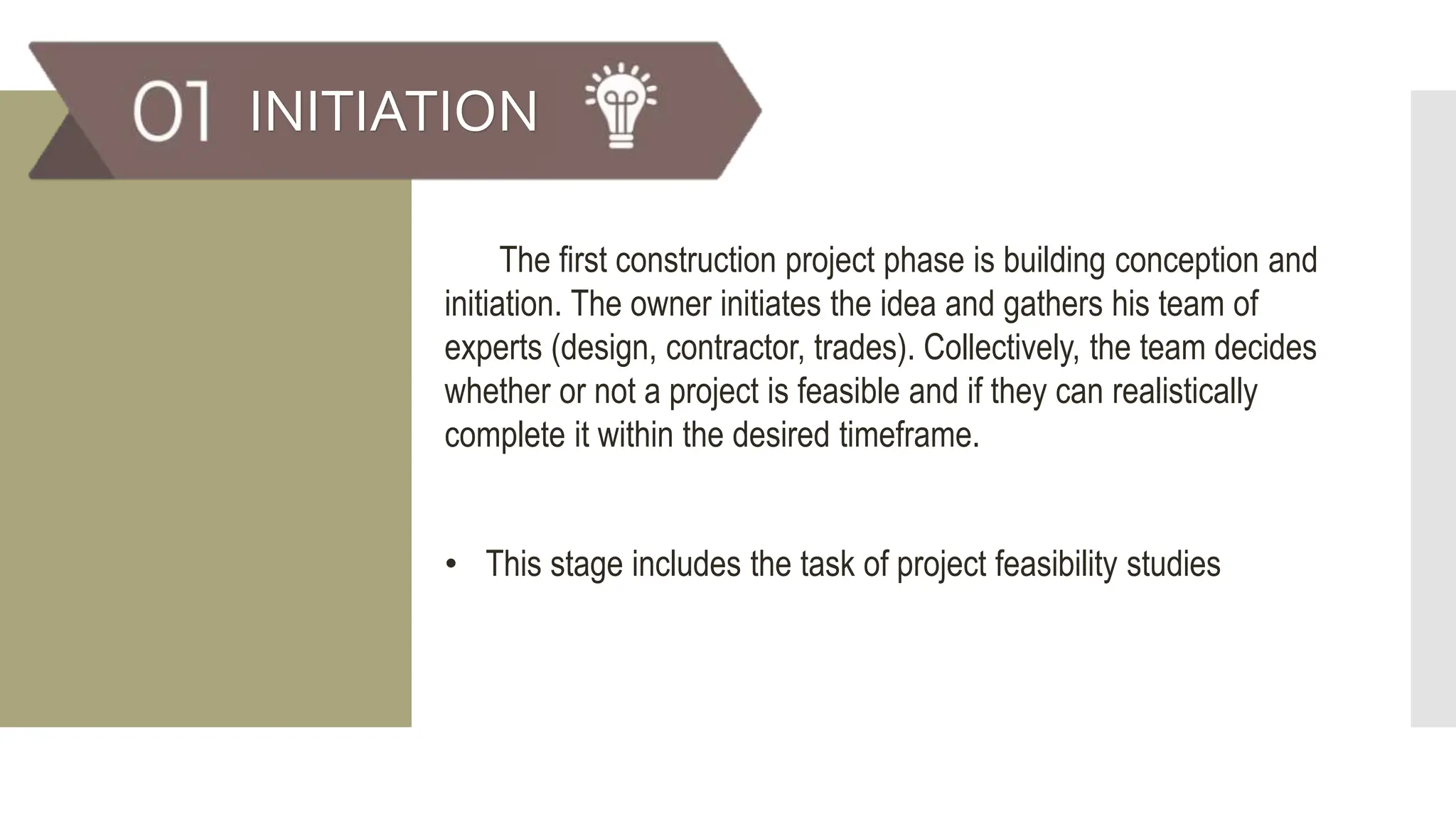 01 INITIATION

The first construction project phase is building conception and initiation. The owner initiates the idea and gathers his team of experts (design, contractor, trades). Collectively, the team decides whether or not a project is feasible and if they can realistically complete it within the desired timeframe.

• This stage includes the task of project feasibility studies